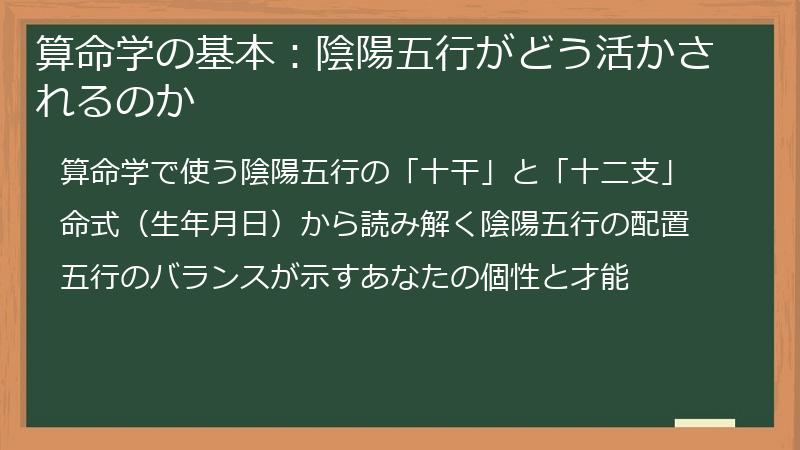 算命学の基本：陰陽五行がどう活かされるのか

算命学で使う陰陽五行の「十干」と「十二支」

命式（生年月日）から読み解く陰陽五行の配置

五行のバランスが示すあなたの個性と才能